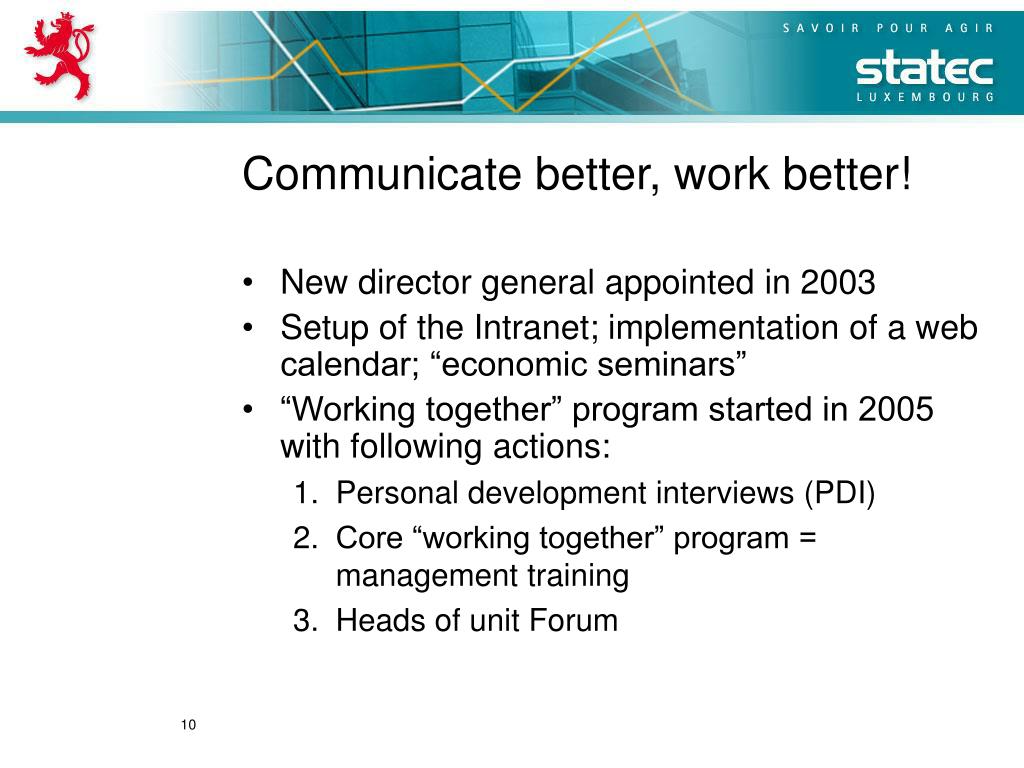 SAVOIR POUR AGIR
statec
LUXEMBOURG

Communicate better, work better!

• New director general appointed in 2003
• Setup of the Intranet; implementation of a web calendar; “economic seminars”
• “Working together” program started in 2005 with following actions:
1. Personal development interviews (PDI)
2. Core “working together” program = management training
3. Heads of unit Forum

10